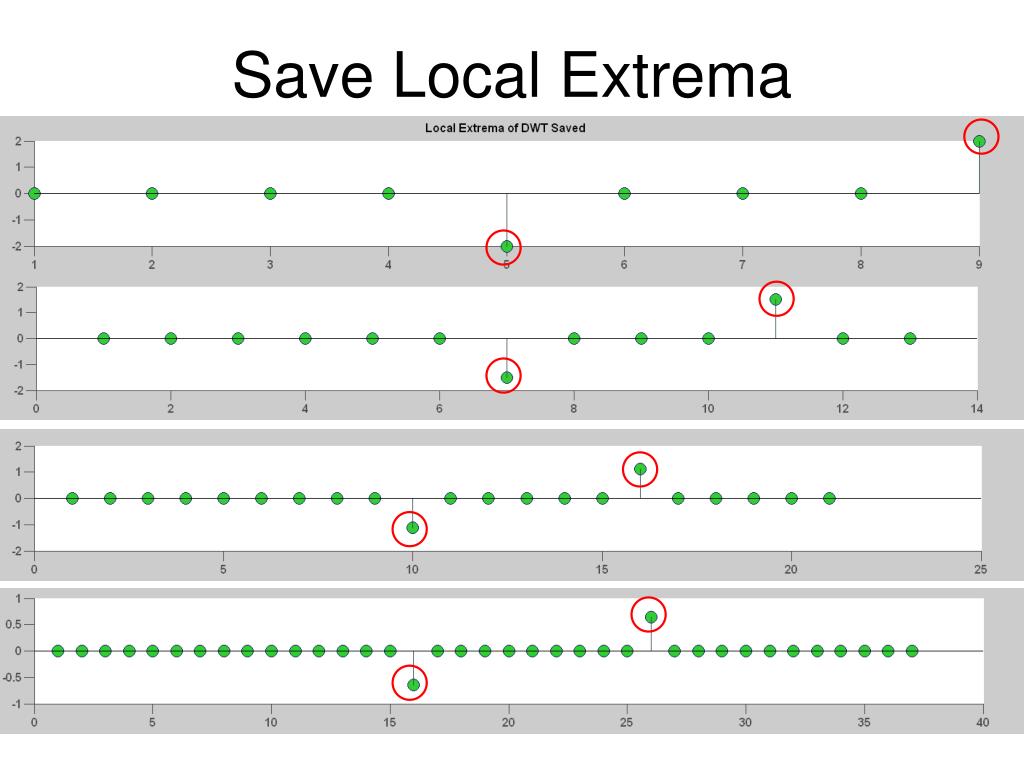 Save Local Extrema

Local Extrema of DWT Saved

2
1
0
-1
-2
1 2 3 4 5 6 7 8 9

2
1
0
-1
-2
0 2 4 6 8 10 12 14

2
1
0
-1
-2
0 5 10 15 20 25

1
0.5
0
-0.5
-1
0 5 10 15 20 25 30 35 40